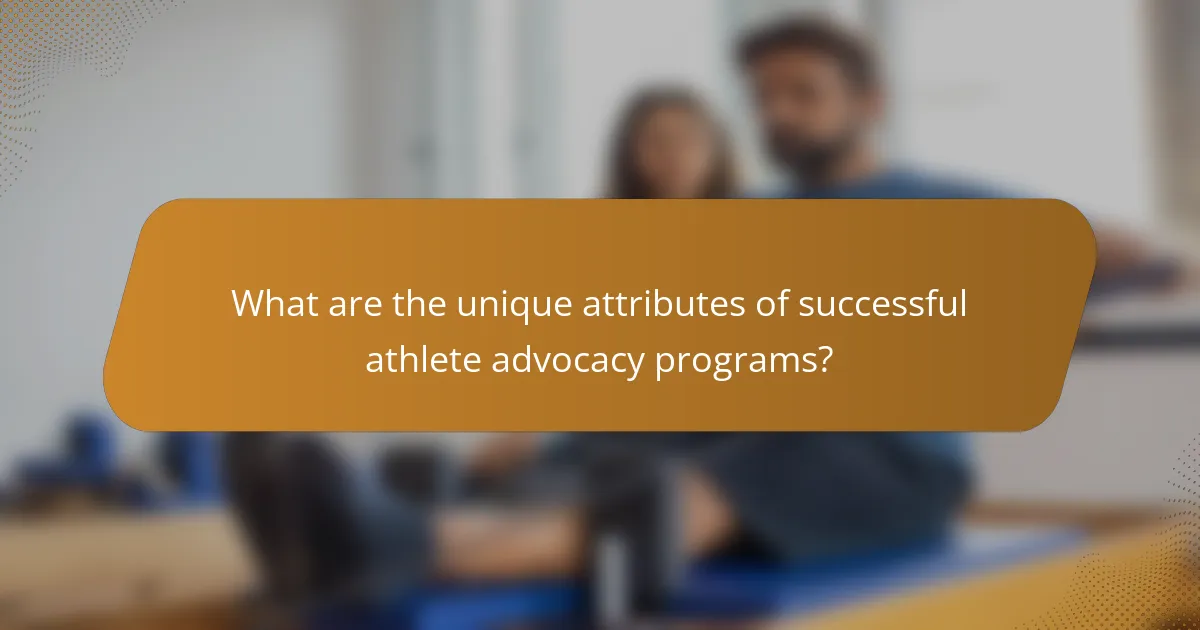 What are the unique attributes of successful athlete advocacy programs?